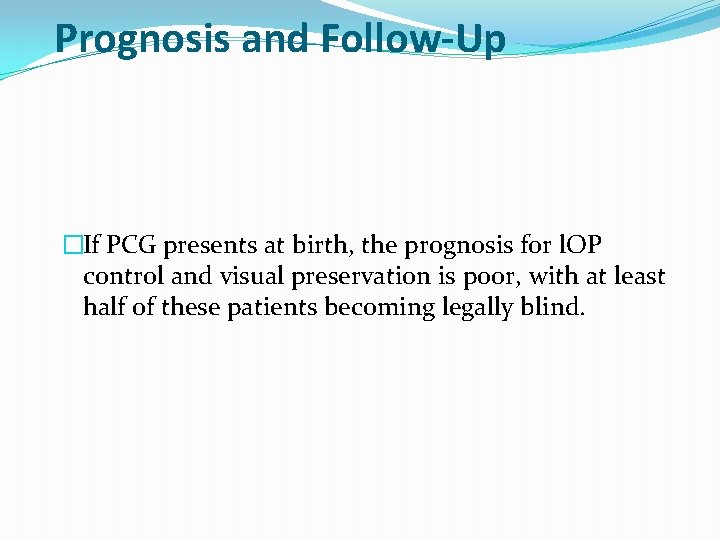 Prognosis and Follow-Up

□If PCG presents at birth, the prognosis for lOP control and visual preservation is poor, with at least half of these patients becoming legally blind.